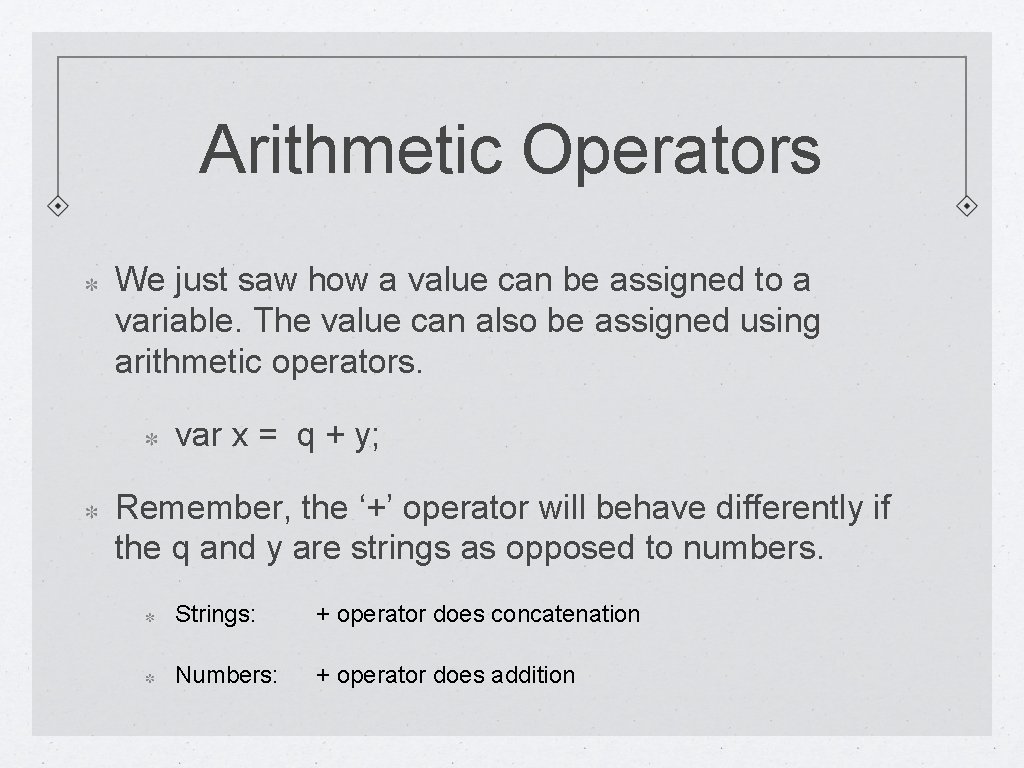 Arithmetic Operators

We just saw how a value can be assigned to a variable. The value can also be assigned using arithmetic operators.

var x = q + y;

Remember, the ‘+’ operator will behave differently if the q and y are strings as opposed to numbers.

Strings: + operator does concatenation

Numbers: + operator does addition